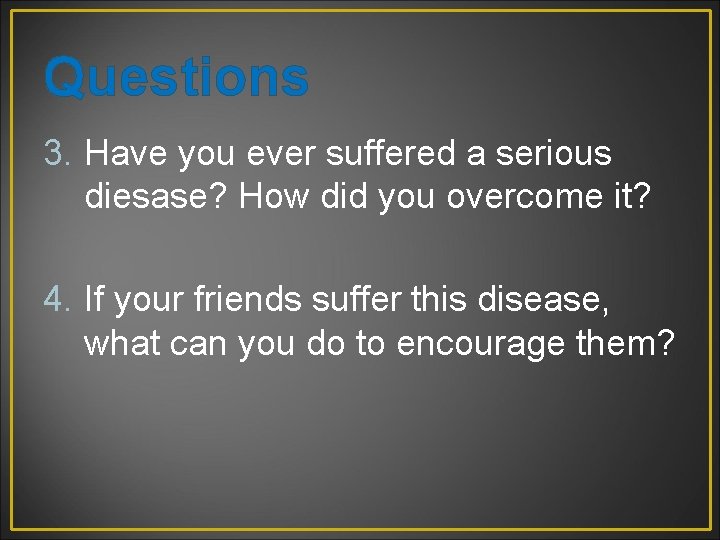 Questions

3. Have you ever suffered a serious diesase? How did you overcome it?

4. If your friends suffer this disease, what can you do to encourage them?